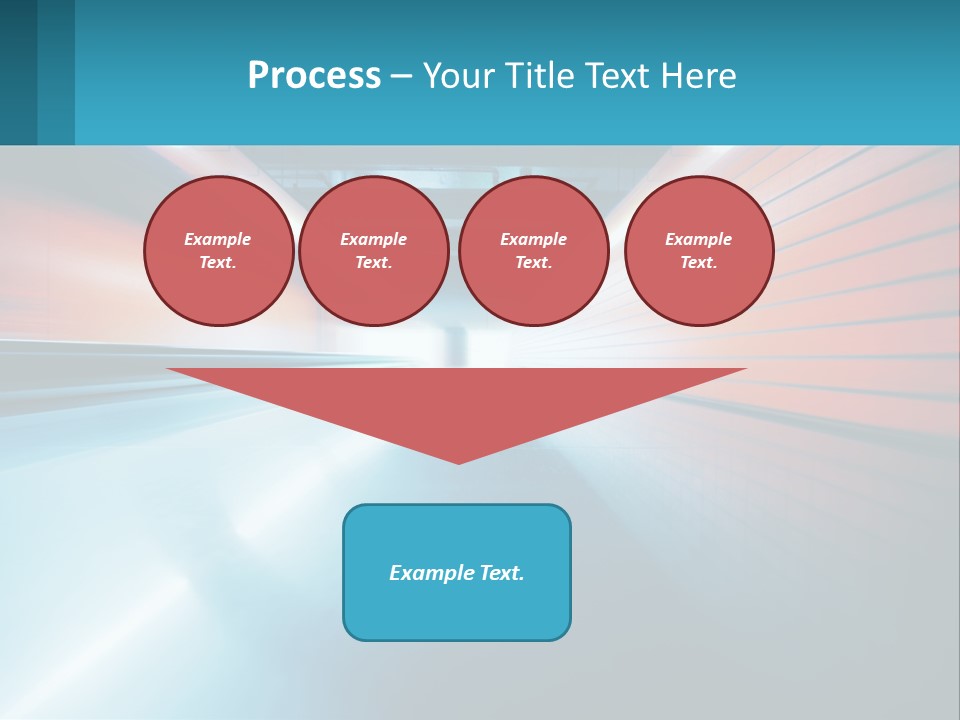 Process – Your Title Text Here

Example Text.

Example Text.

Example Text.

Example Text.

Example Text.